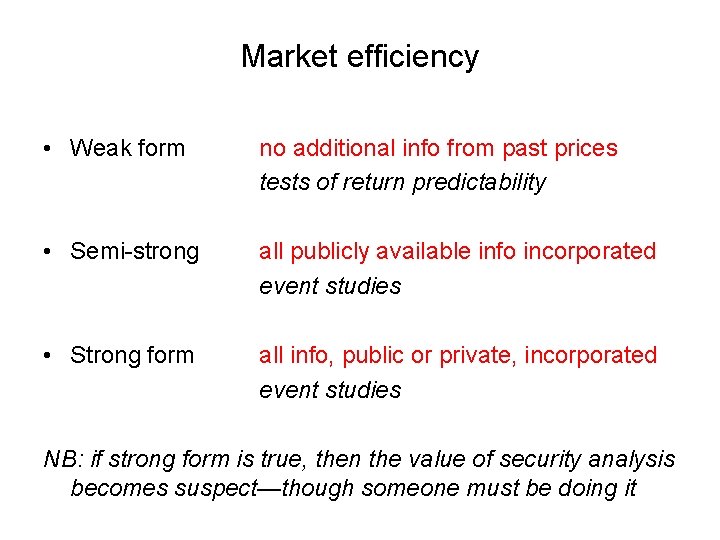 Market efficiency

• Weak form no additional info from past prices
tests of return predictability

• Semi-strong all publicly available info incorporated
event studies

• Strong form all info, public or private, incorporated
event studies

NB: if strong form is true, then the value of security analysis becomes suspect—though someone must be doing it